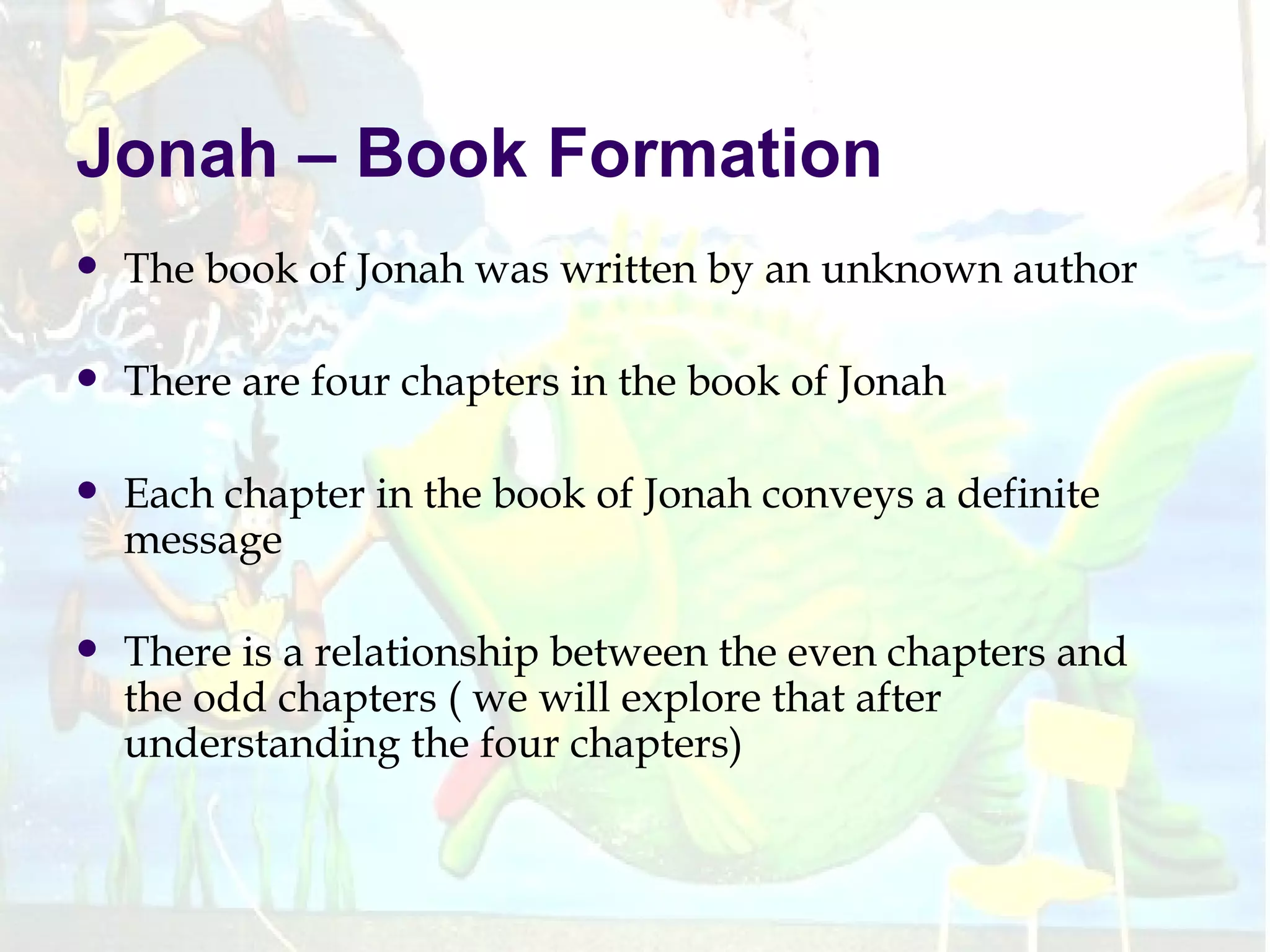 Jonah – Book Formation

• The book of Jonah was written by an unknown author

• There are four chapters in the book of Jonah

• Each chapter in the book of Jonah conveys a definite message

• There is a relationship between the even chapters and the odd chapters ( we will explore that after understanding the four chapters)